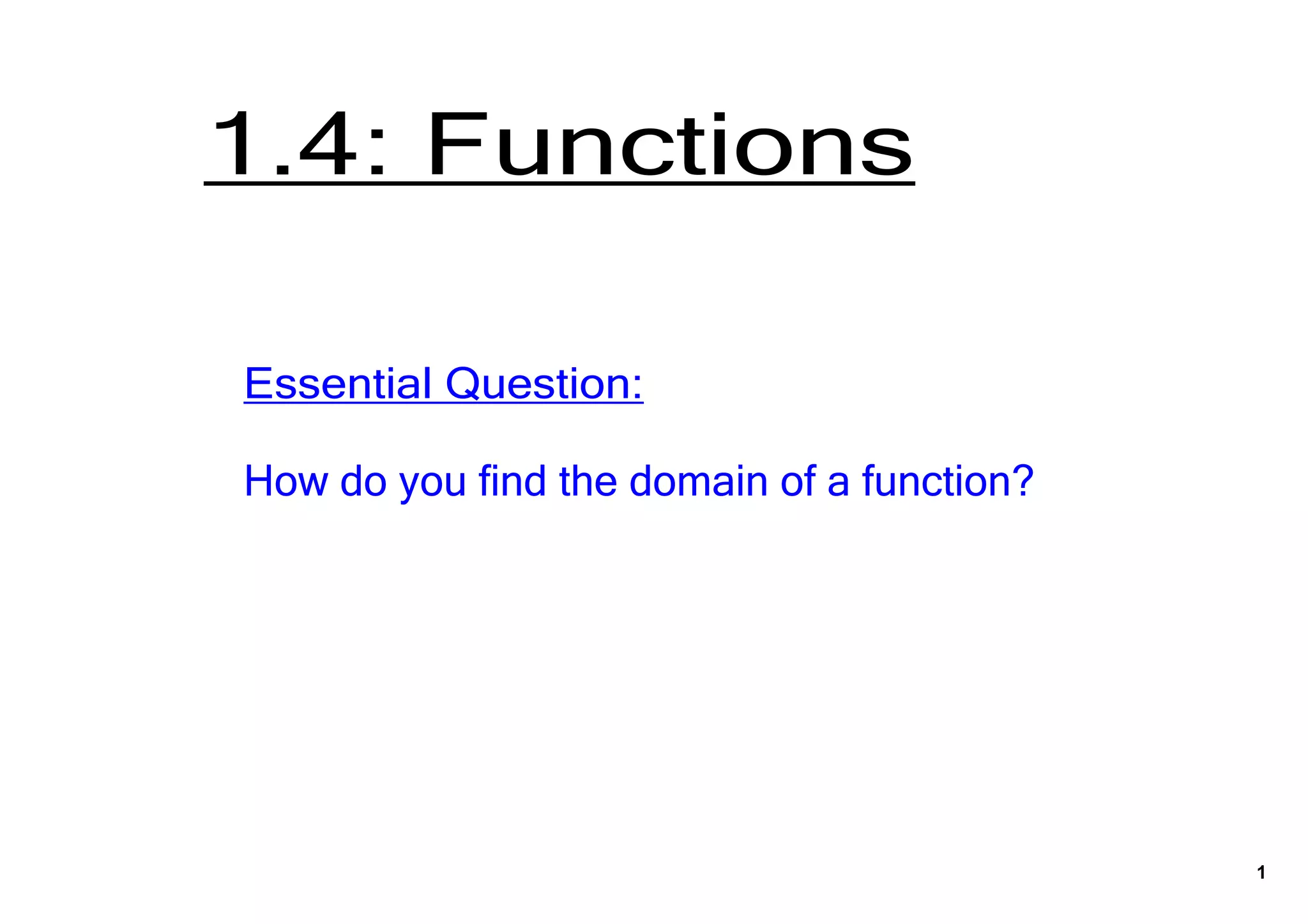 1.4: Functions

Essential Question:

How do you find the domain of a function?

1